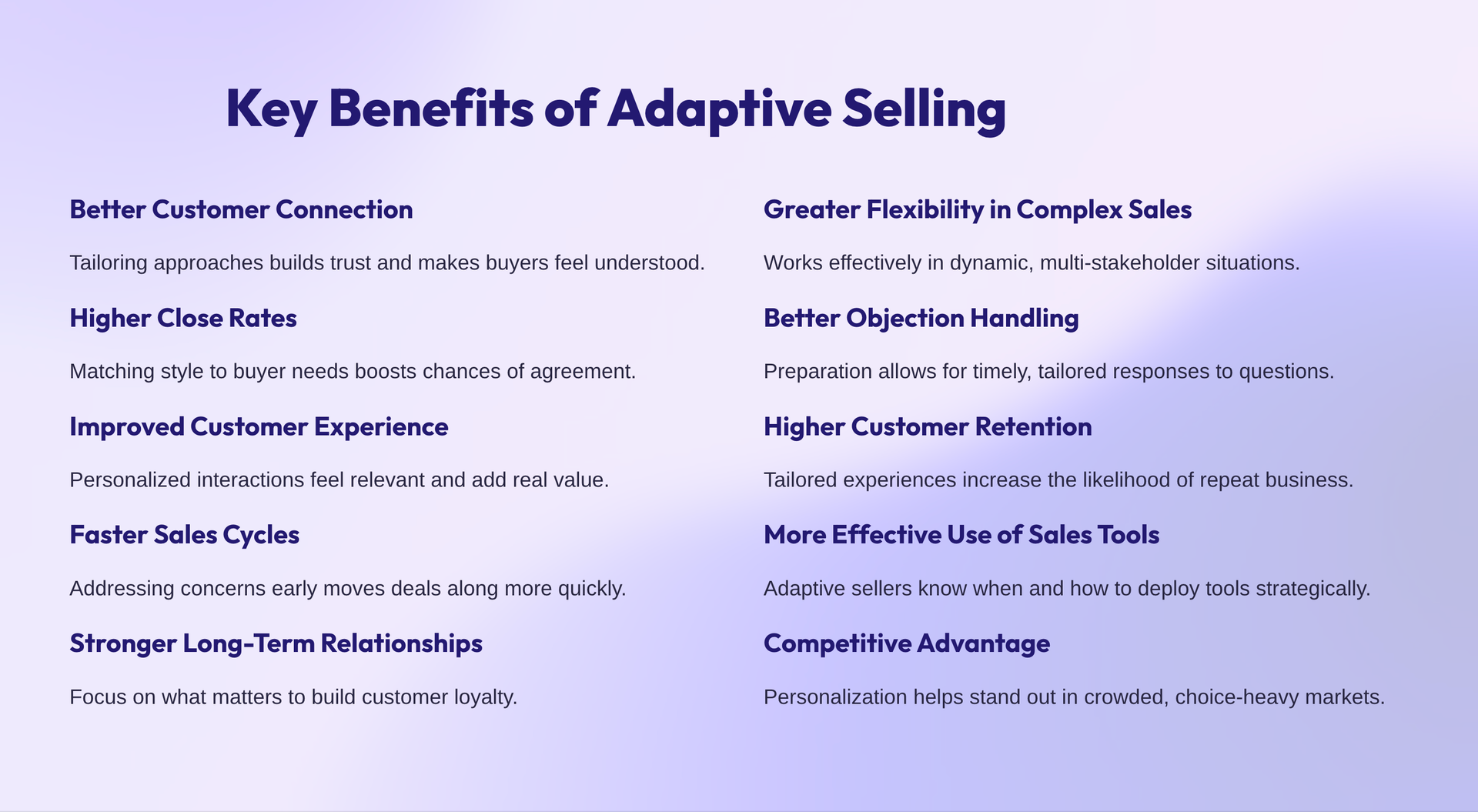 Key Benefits of Adaptive Selling

Better Customer Connection

Tailoring approaches builds trust and makes buyers feel understood.

Higher Close Rates

Matching style to buyer needs boosts chances of agreement.

Improved Customer Experience

Personalized interactions feel relevant and add real value.

Faster Sales Cycles

Addressing concerns early moves deals along more quickly.

Stronger Long-Term Relationships

Focus on what matters to build customer loyalty.

Greater Flexibility in Complex Sales

Works effectively in dynamic, multi-stakeholder situations.

Better Objection Handling

Preparation allows for timely, tailored responses to questions.

Higher Customer Retention

Tailored experiences increase the likelihood of repeat business.

More Effective Use of Sales Tools

Adaptive sellers know when and how to deploy tools strategically.

Competitive Advantage

Personalization helps stand out in crowded, choice-heavy markets.